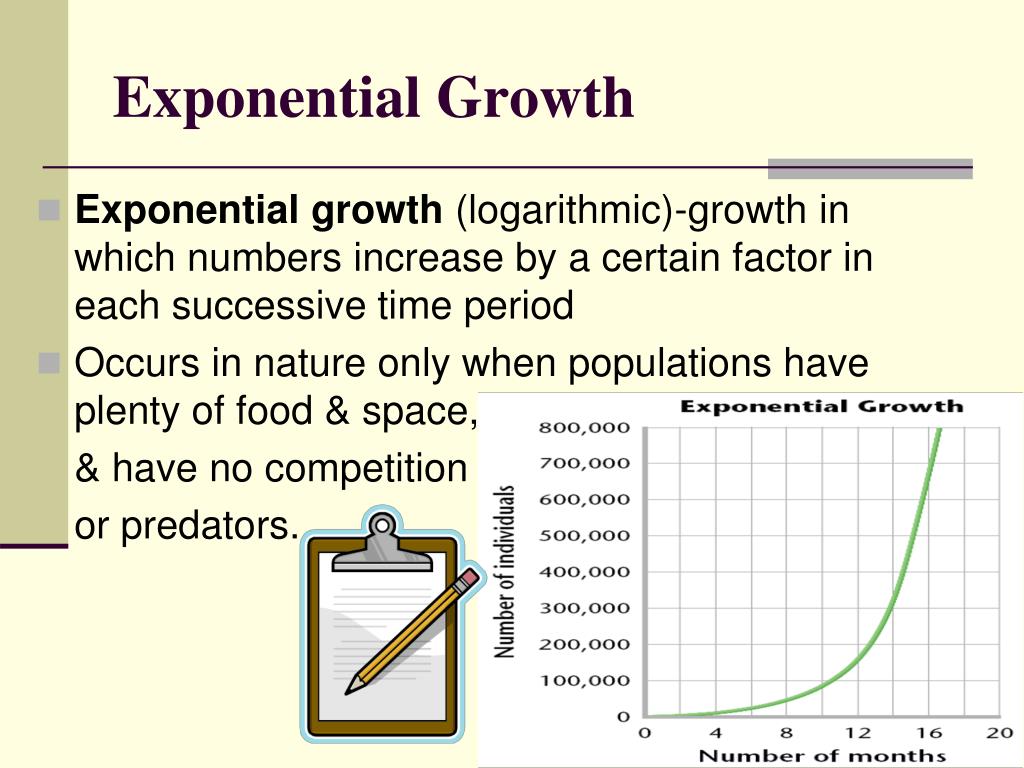 Exponential Growth

Exponential growth (logarithmic)-growth in which numbers increase by a certain factor in each successive time period

Occurs in nature only when populations have plenty of food & space, & have no competition or predators.

Exponential Growth

Number of individuals

800,000
700,000
600,000
500,000
400,000
300,000
200,000
100,000
0

0 4 8 12 16 20

Number of months